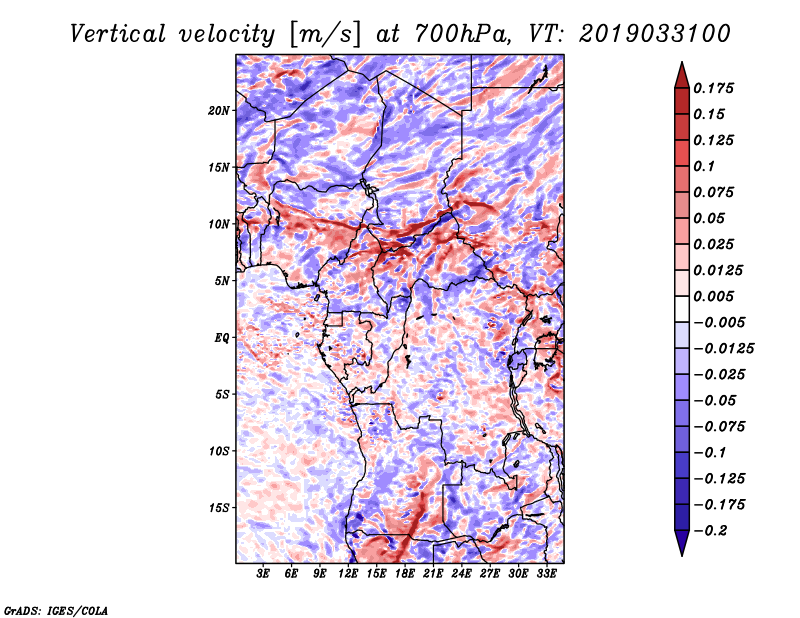 Vertical velocity [m/s] at 700hPa, VT: 2019033100

20N
15N
10N
5N
EQ
5S
10S
15S

3E 6E 9E 12E 15E 18E 21E 24E 27E 30E 33E

0.175
0.15
0.125
0.1
0.075
0.05
0.025
0.0125
0.005
−0.005
−0.0125
−0.025
−0.05
−0.075
−0.1
−0.125
−0.175
−0.2

GrADS: IGES/COLA